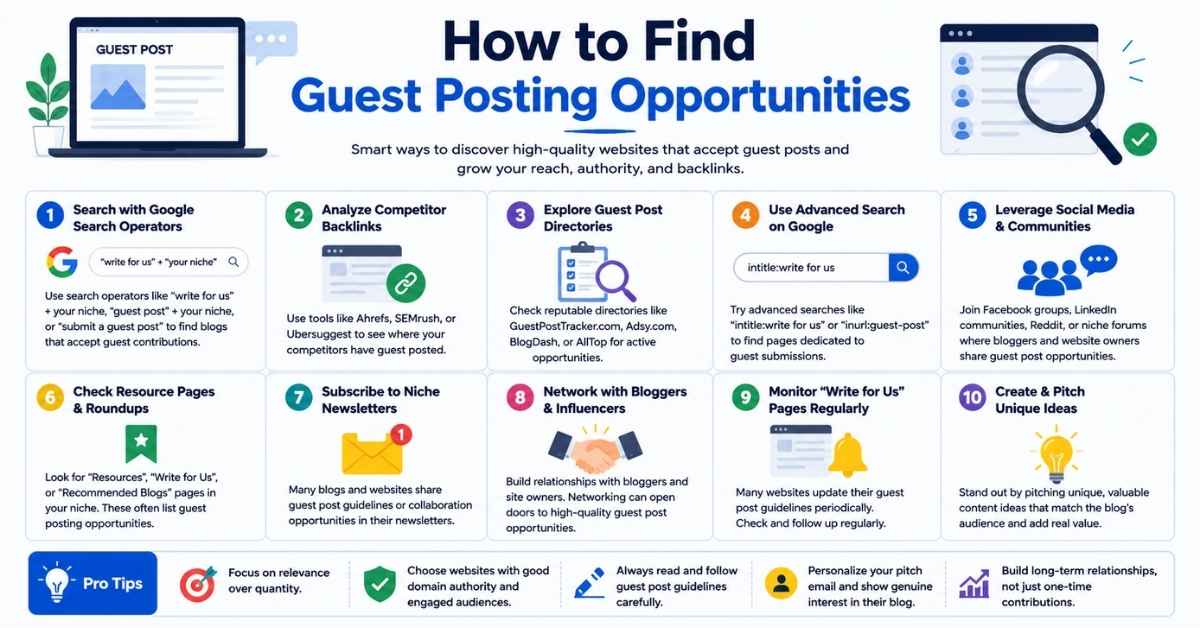 GUEST POST

How to Find
Guest Posting Opportunities

Smart ways to discover high-quality websites that accept guest posts and grow your reach, authority, and backlinks.

1 Search with Google Search Operators

"write for us" + "your niche"

Use search operators like "write for us" + your niche, "guest post" + your niche, or "submit a guest post" to find blogs that accept guest contributions.

2 Analyze Competitor Backlinks

Use tools like Ahrefs, SEMrush, or Ubersuggest to see where your competitors have guest posted.

3 Explore Guest Post Directories

Check reputable directories like GuestPostTracker.com, Adsy.com, BlogDash, or AllTop for active opportunities.

4 Use Advanced Search on Google

intitle:write for us

Try advanced searches like "intitle:write for us" or "inurl:guest-post" to find pages dedicated to guest submissions.

5 Leverage Social Media & Communities

Join Facebook groups, LinkedIn communities, Reddit, or niche forums where bloggers and website owners share guest post opportunities.

6 Check Resource Pages & Roundups

Look for "Resources", "Write for Us", or "Recommended Blogs" pages in your niche. These often list guest posting opportunities.

7 Subscribe to Niche Newsletters

1

Many blogs and websites share guest post guidelines or collaboration opportunities in their newsletters.

8 Network with Bloggers & Influencers

Build relationships with bloggers and site owners. Networking can open doors to high-quality guest post opportunities.

9 Monitor "Write for Us" Pages Regularly

Many websites update their guest post guidelines periodically. Check and follow up regularly.

10 Create & Pitch Unique Ideas

Stand out by pitching unique, valuable content ideas that match the blog's audience and add real value.

Pro Tips

Focus on relevance over quantity.

Choose websites with good domain authority and engaged audiences.

Always read and follow guest post guidelines carefully.

Personalize your pitch email and show genuine interest in their blog.

Build long-term relationships, not just one-time contributions.